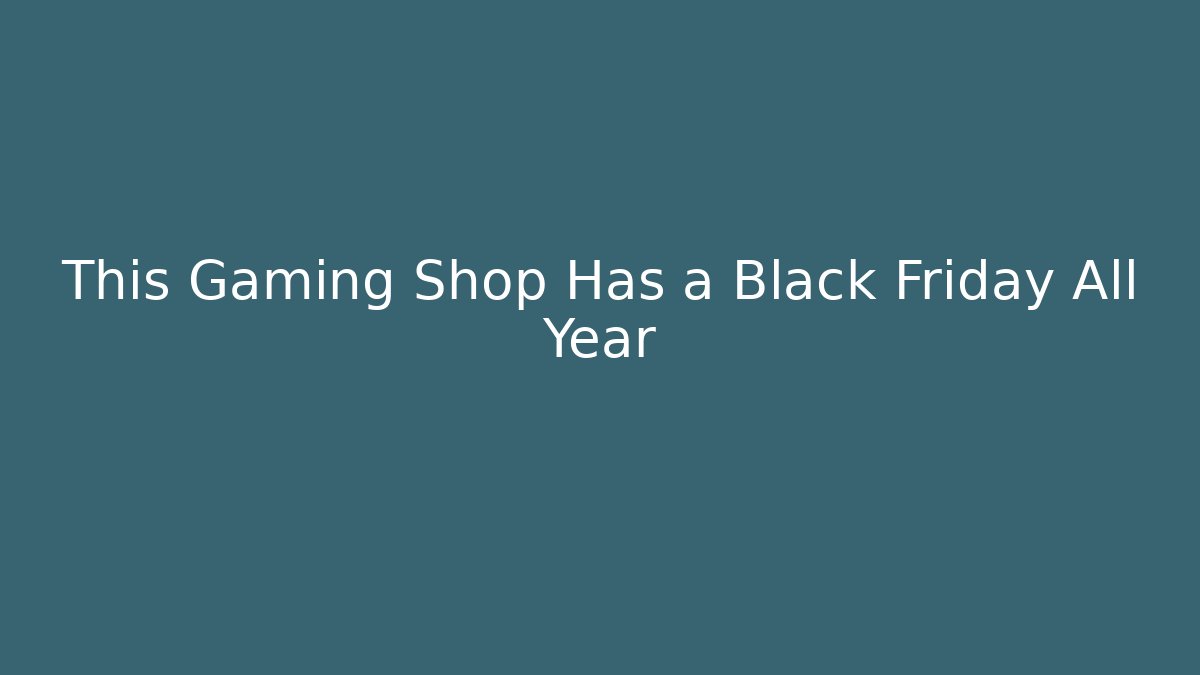 This Gaming Shop Has a Black Friday All Year